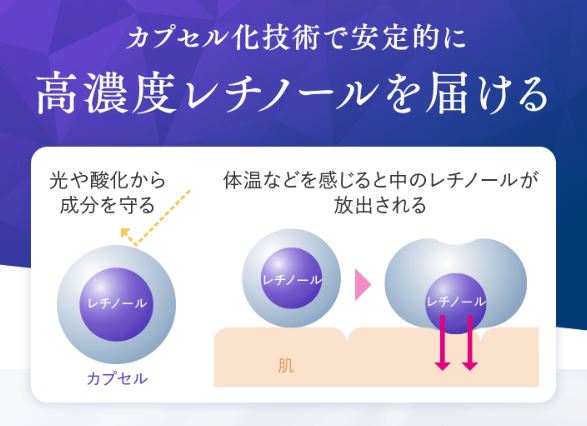 カプセル化技術で安定的に

高濃度レチノールを届ける

光や酸化から成分を守る

レチノール

カプセル

体温などを感じると中のレチノールが放出される

レチノール

レチノール

肌